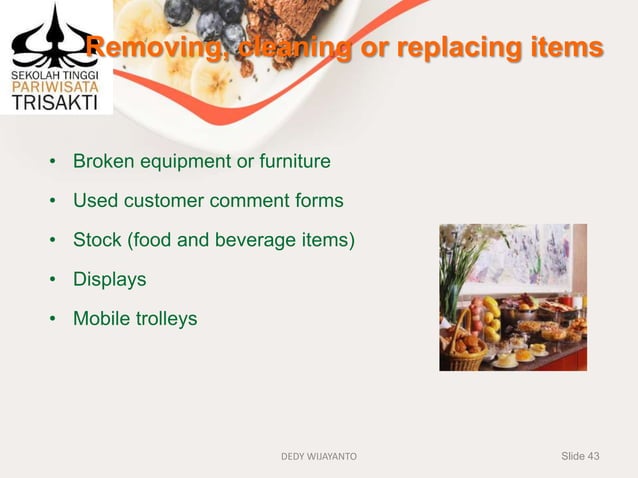 SEKOLAH TINGGI
PARIWISATA
TRISAKTI

Removing, cleaning or replacing items

• Broken equipment or furniture
• Used customer comment forms
• Stock (food and beverage items)
• Displays
• Mobile trolleys

DEDY WIJAYANTO

Slide 43